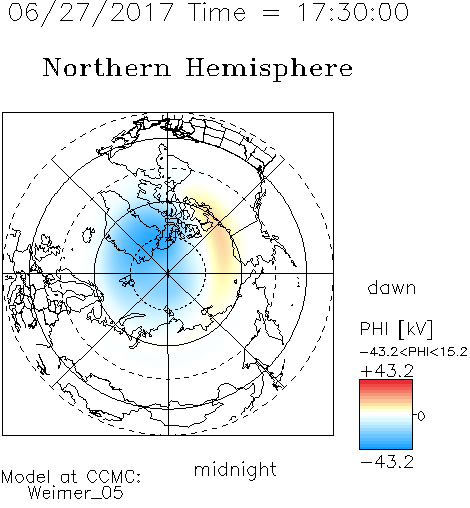 06/27/2017 Time = 17:30:00

Northern Hemisphere

dawn

PHI [kV]
-43.2<PHI<15.2
+43.2
0
-43.2

midnight

Model at CCMC:
Weimer_05